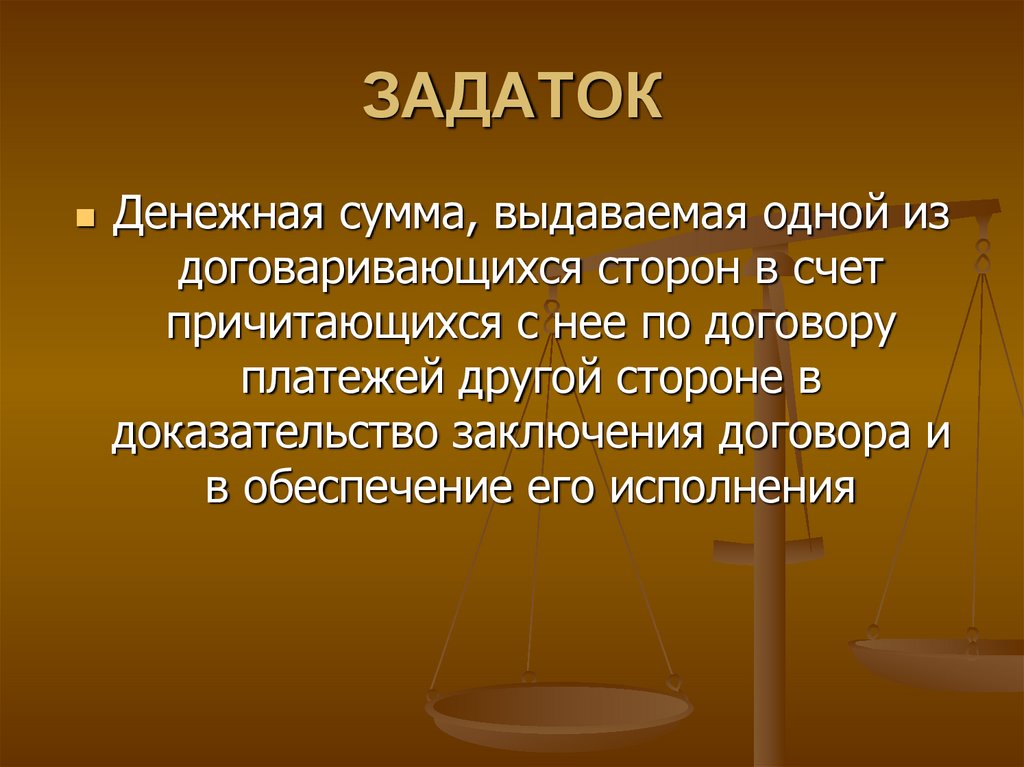 ЗАДАТОК

Денежная сумма, выдаваемая одной из договаривающихся сторон в счет причитающихся с нее по договору платежей другой стороне в доказательство заключения договора и в обеспечение его исполнения